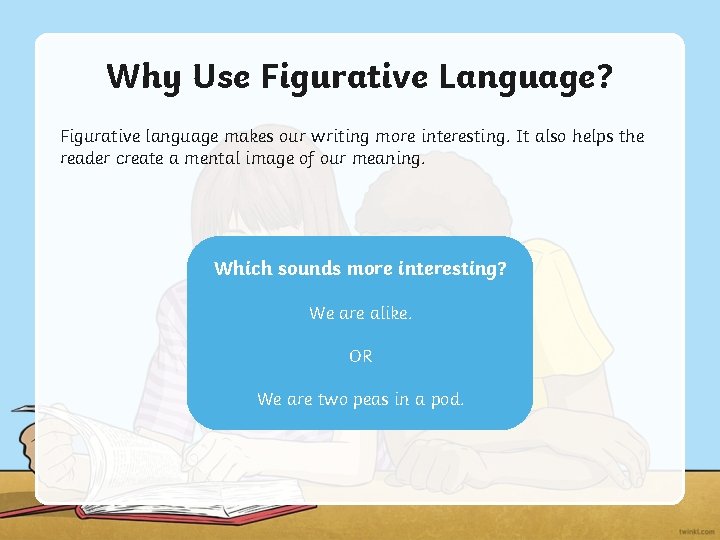 Why Use Figurative Language?

Figurative language makes our writing more interesting. It also helps the reader create a mental image of our meaning.

Which sounds more interesting?

We are alike.

OR

We are two peas in a pod.

twinkl.com